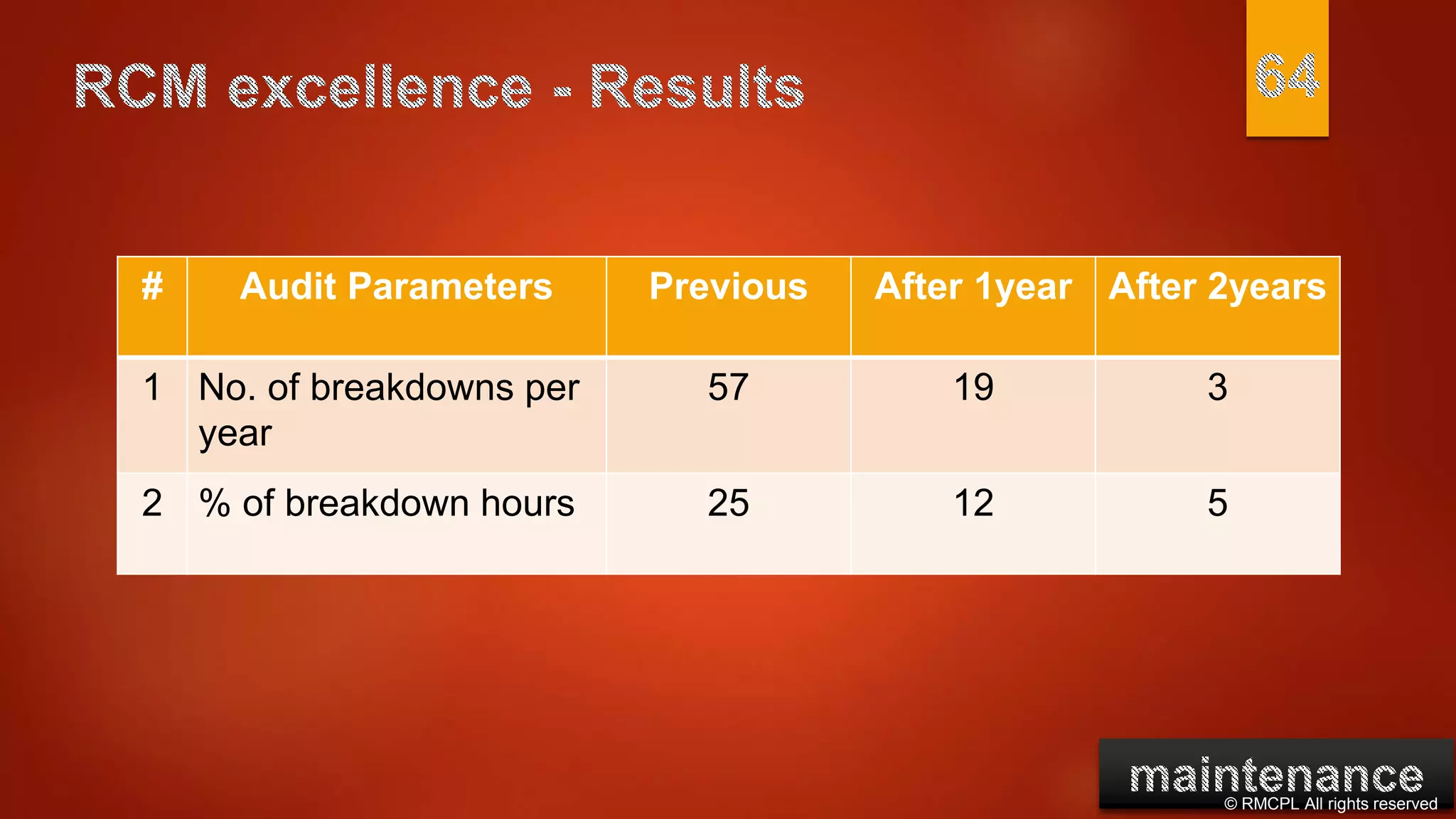 RCM excellence - Results

64

| # | Audit Parameters | Previous | After 1year | After 2years |
|---|---|---|---|---|
| 1 | No. of breakdowns per year | 57 | 19 | 3 |
| 2 | % of breakdown hours | 25 | 12 | 5 |

maintenance
© RMCPL All rights reserved